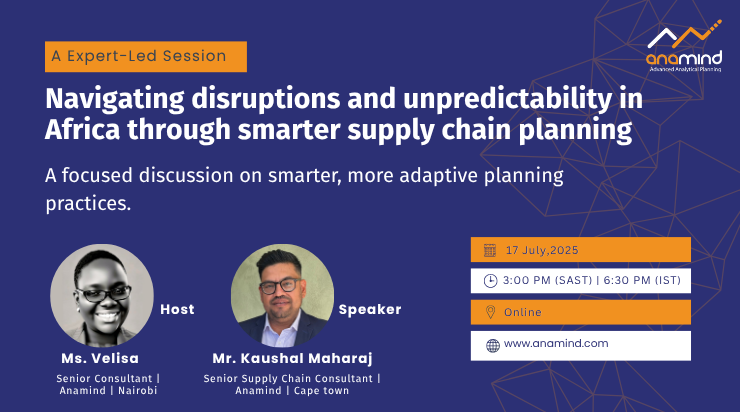 A Expert-Led Session

anamind
Advanced Analytical Planning

Navigating disruptions and unpredictability in Africa through smarter supply chain planning

A focused discussion on smarter, more adaptive planning practices.

Host

Ms. Velisa

Senior Consultant | Anamind | Nairobi

Speaker

Mr. Kaushal Maharaj

Senior Supply Chain Consultant | Anamind | Cape town

17 July,2025

3:00 PM (SAST) | 6:30 PM (IST)

Online

www.anamind.com